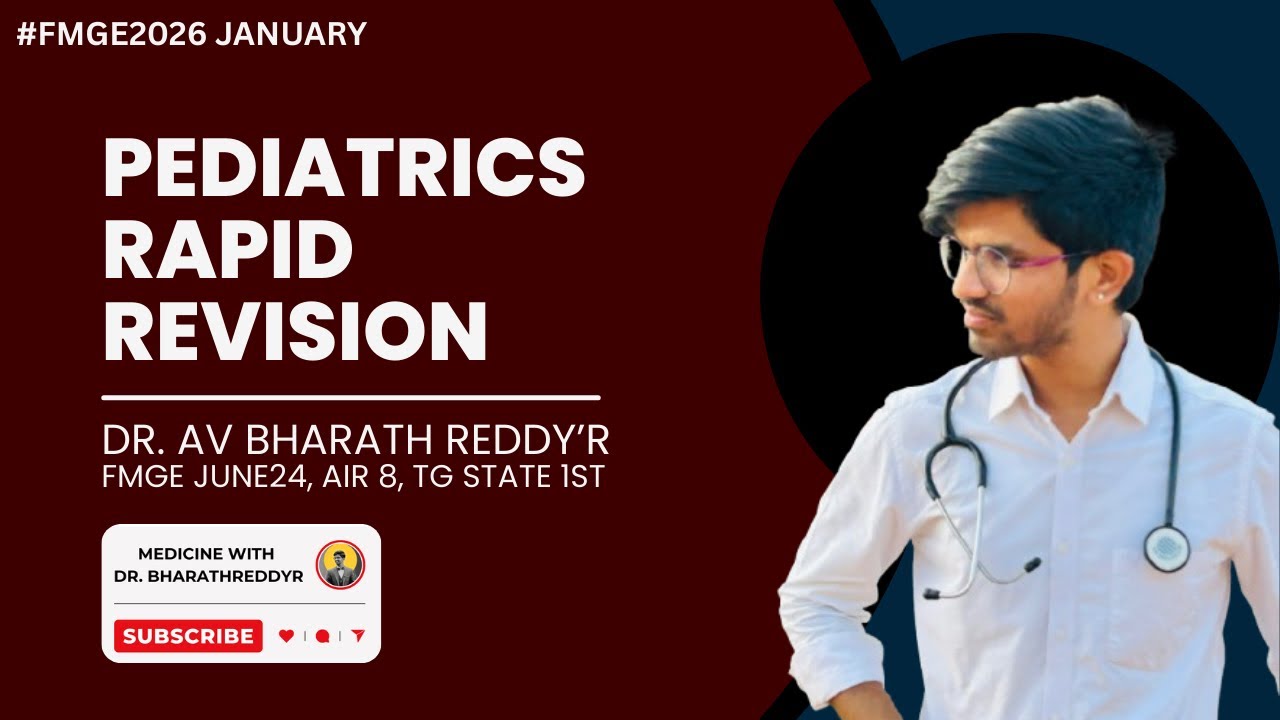 #FMGE2026 JANUARY

PEDIATRICS RAPID REVISION

DR. AV BHARATH REDDY'R
FMGE JUNE24, AIR 8, TG STATE 1ST

MEDICINE WITH DR. BHARATHREDDYR

SUBSCRIBE